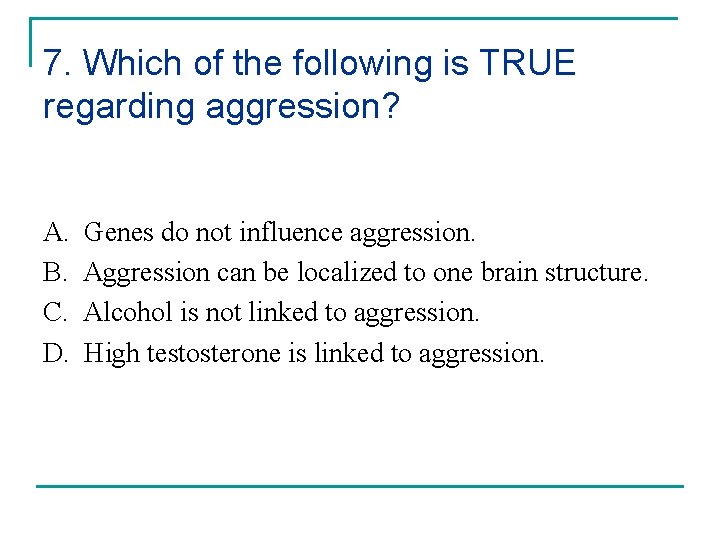 7. Which of the following is TRUE regarding aggression?

A. Genes do not influence aggression.
B. Aggression can be localized to one brain structure.
C. Alcohol is not linked to aggression.
D. High testosterone is linked to aggression.